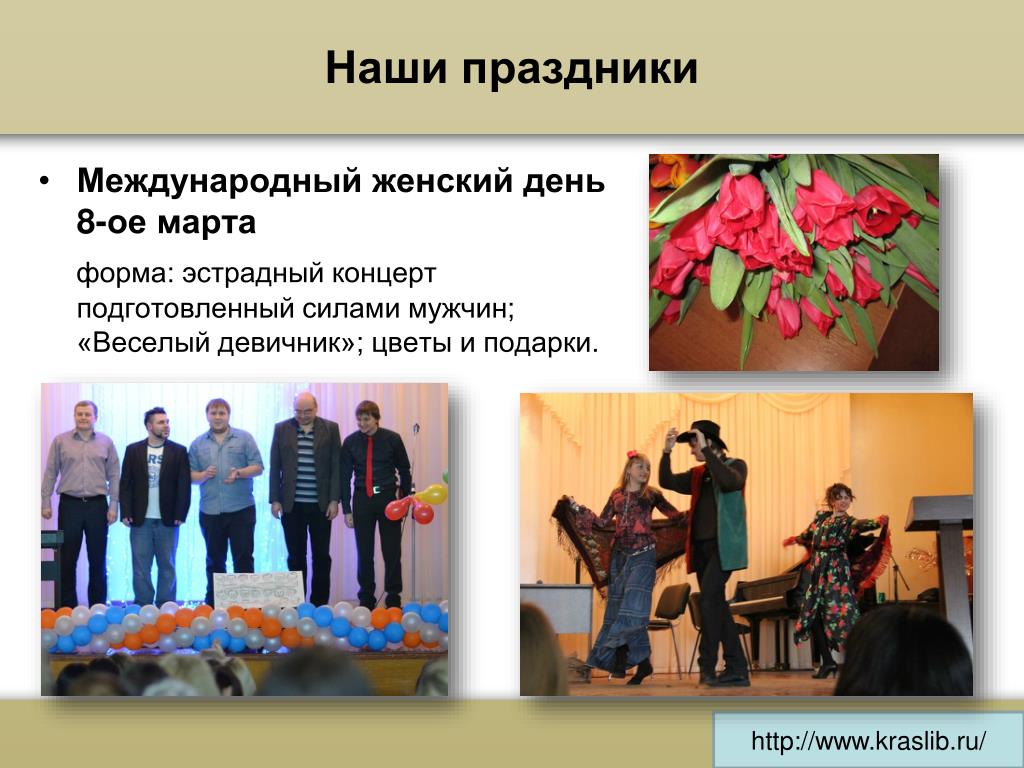 Наши праздники

• Международный женский день 8-ое марта

форма: эстрадный концерт подготовленный силами мужчин; «Веселый девичник»; цветы и подарки.

http://www.kraslib.ru/